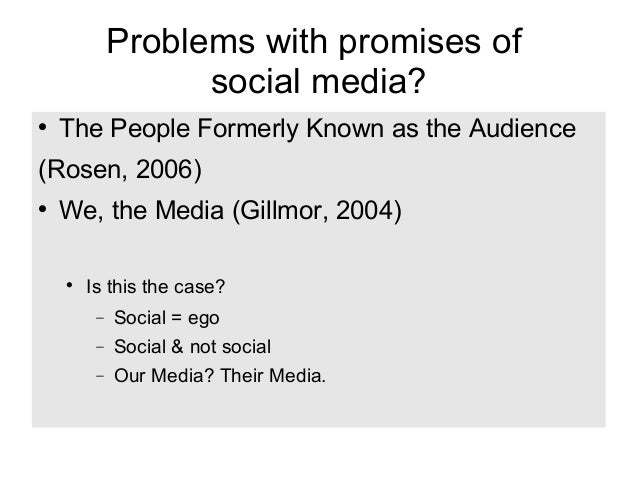 Problems with promises of social media?

• The People Formerly Known as the Audience (Rosen, 2006)
• We, the Media (Gillmor, 2004)

• Is this the case?
– Social = ego
– Social & not social
– Our Media? Their Media.